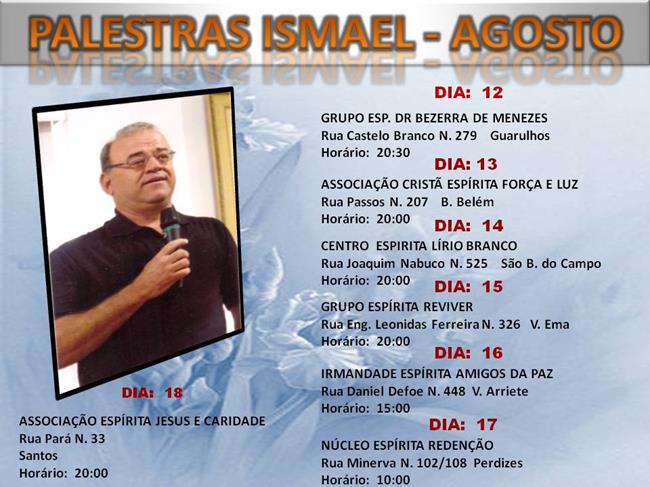 PALESTRAS ISMAEL - AGOSTO

DIA: 12

GRUPO ESP. DR BEZERRA DE MENEZES
Rua Castelo Branco N. 279 Guarulhos
Horário: 20:30

DIA: 13

ASSOCIAÇÃO CRISTÃ ESPÍRITA FORÇA E LUZ
Rua Passos N. 207 B. Belém
Horário: 20:00

DIA: 14

CENTRO ESPIRITA LÍRIO BRANCO
Rua Joaquim Nabuco N. 525 São B. do Campo
Horário: 20:00

DIA: 15

GRUPO ESPÍRITA REVIVER
Rua Eng. Leonidas Ferreira N. 326 V. Ema
Horário: 20:00

DIA: 16

IRMANDADE ESPÍRITA AMIGOS DA PAZ
Rua Daniel Defoe N. 448 V. Arriete
Horário: 15:00

DIA: 17

NÚCLEO ESPÍRITA REDENÇÃO
Rua Minerva N. 102/108 Perdizes
Horário: 10:00

DIA: 18

ASSOCIAÇÃO ESPÍRITA JESUS E CARIDADE
Rua Pará N. 33
Santos
Horário: 20:00